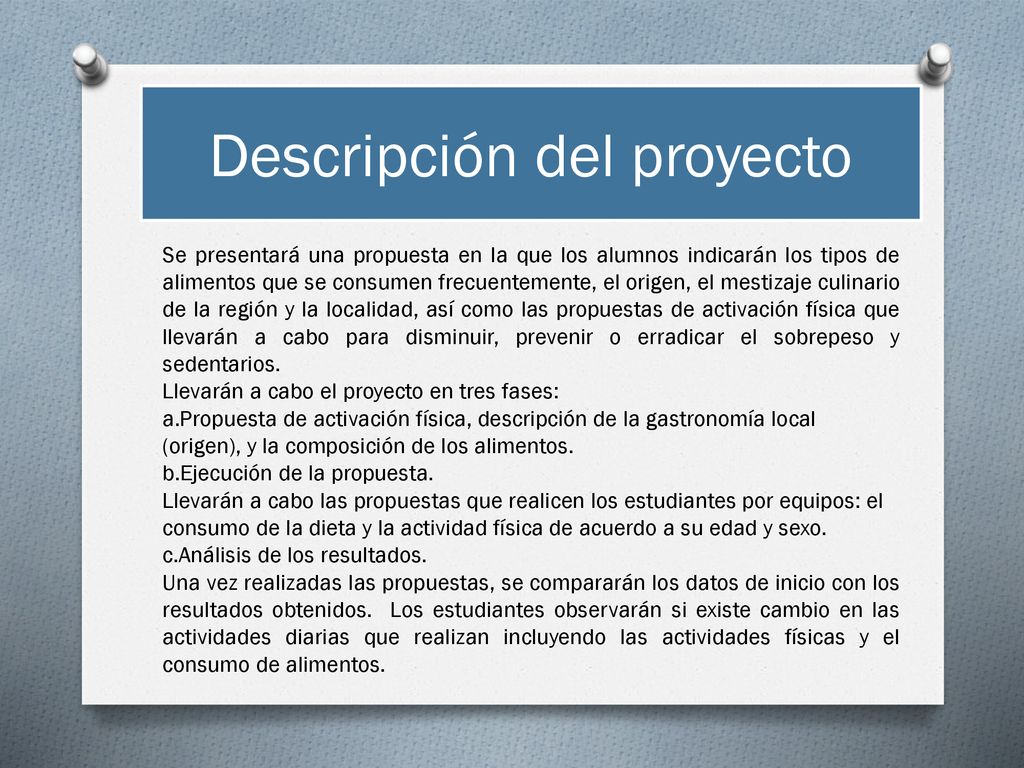 Descripción del proyecto

Se presentará una propuesta en la que los alumnos indicarán los tipos de alimentos que se consumen frecuentemente, el origen, el mestizaje culinario de la región y la localidad, así como las propuestas de activación física que llevarán a cabo para disminuir, prevenir o erradicar el sobrepeso y sedentarios.
Llevarán a cabo el proyecto en tres fases:
a.Propuesta de activación física, descripción de la gastronomía local (origen), y la composición de los alimentos.
b.Ejecución de la propuesta.
Llevarán a cabo las propuestas que realicen los estudiantes por equipos: el consumo de la dieta y la actividad física de acuerdo a su edad y sexo.
c.Análisis de los resultados.
Una vez realizadas las propuestas, se compararán los datos de inicio con los resultados obtenidos. Los estudiantes observarán si existe cambio en las actividades diarias que realizan incluyendo las actividades físicas y el consumo de alimentos.